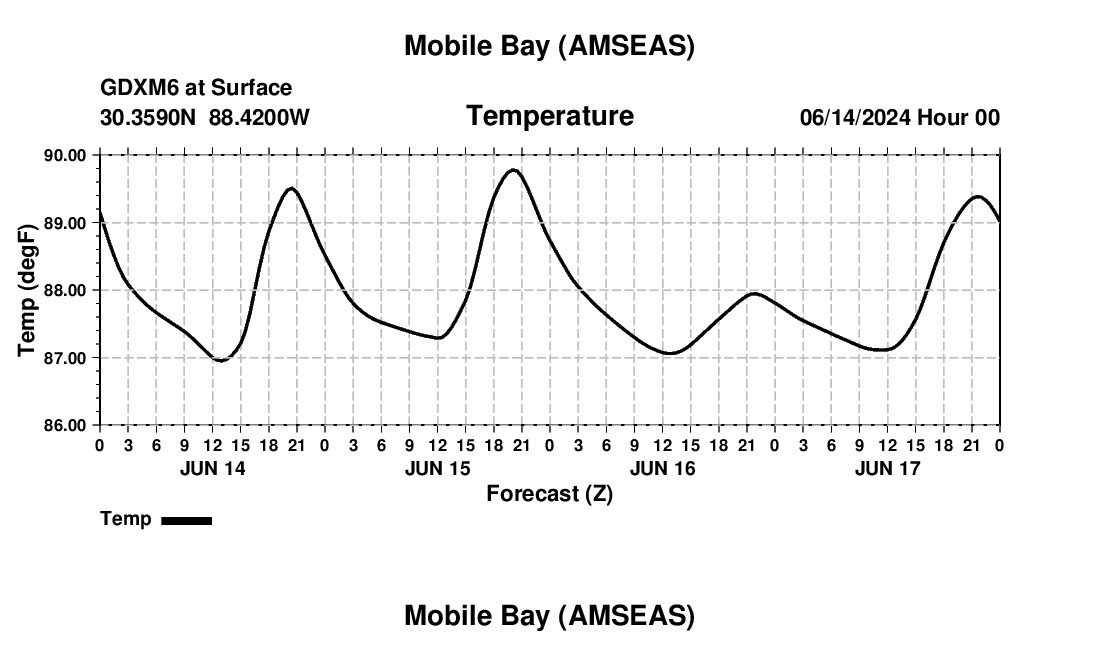 Mobile Bay (AMSEAS)

GDXM6 at Surface
30.3590N 88.4200W

Temperature

06/14/2024 Hour 00

Temp (degF)

90.00
89.00
88.00
87.00
86.00

0 3 6 9 12 15 18 21 0 3 6 9 12 15 18 21 0 3 6 9 12 15 18 21 0 3 6 9 12 15 18 21 0

JUN 14 JUN 15 JUN 16 JUN 17

Forecast (Z)

Temp

Mobile Bay (AMSEAS)